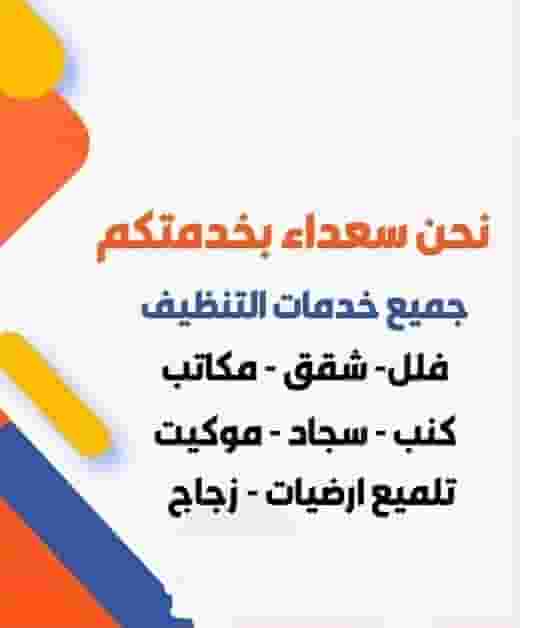 نحن سعداء بخدمتكم

جميع خدمات التنظيف

فلل- شقق - مكاتب

كنب - سجاد - موكيت

تلميع ارضيات - زجاج